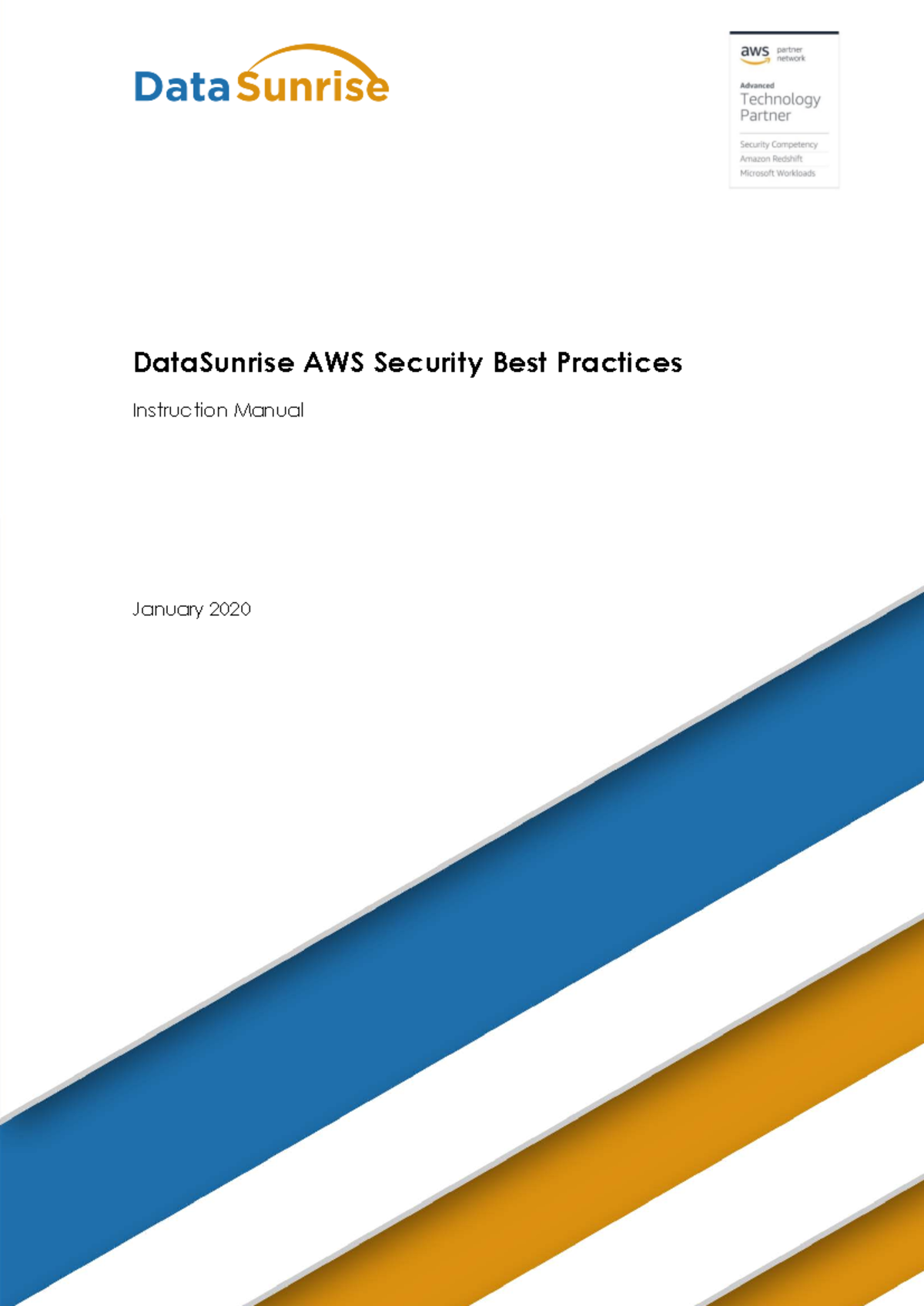 DataSunrise

aws partner network

Advanced
Technology Partner

Security Competency
Amazon Redshift
Microsoft Workloads

DataSunrise AWS Security Best Practices

Instruction Manual

January 2020